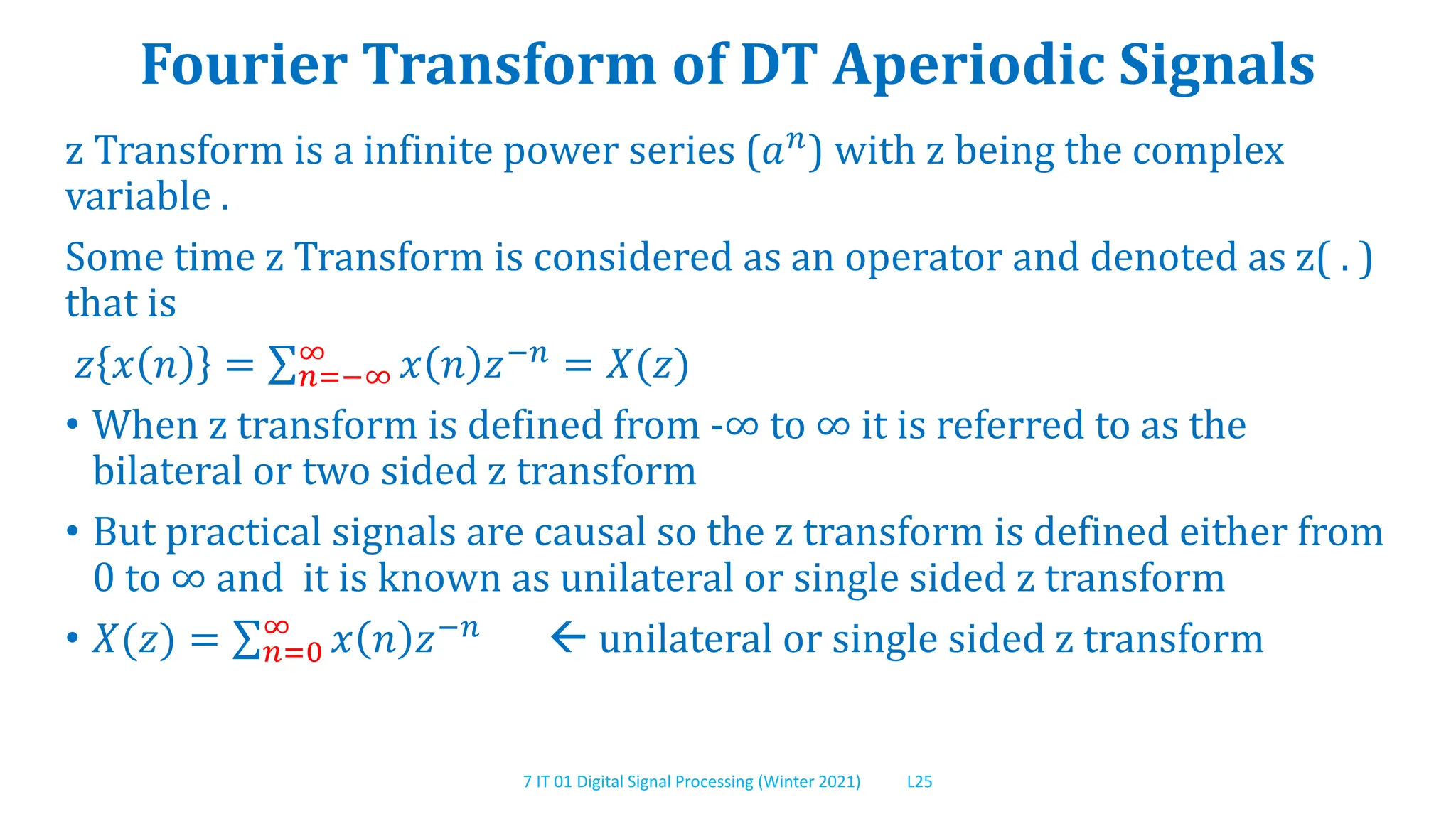 Fourier Transform of DT Aperiodic Signals

z Transform is a infinite power series $(a^n)$ with z being the complex variable .

Some time z Transform is considered as an operator and denoted as z( . ) that is

$z\{x(n)\} = \sum_{n=-\infty}^{\infty} x(n)z^{-n} = X(z)$

• When z transform is defined from -∞ to ∞ it is referred to as the bilateral or two sided z transform

• But practical signals are causal so the z transform is defined either from 0 to ∞ and it is known as unilateral or single sided z transform

• $X(z) = \sum_{n=0}^{\infty} x(n)z^{-n}$ ← unilateral or single sided z transform

7 IT 01 Digital Signal Processing (Winter 2021) L25